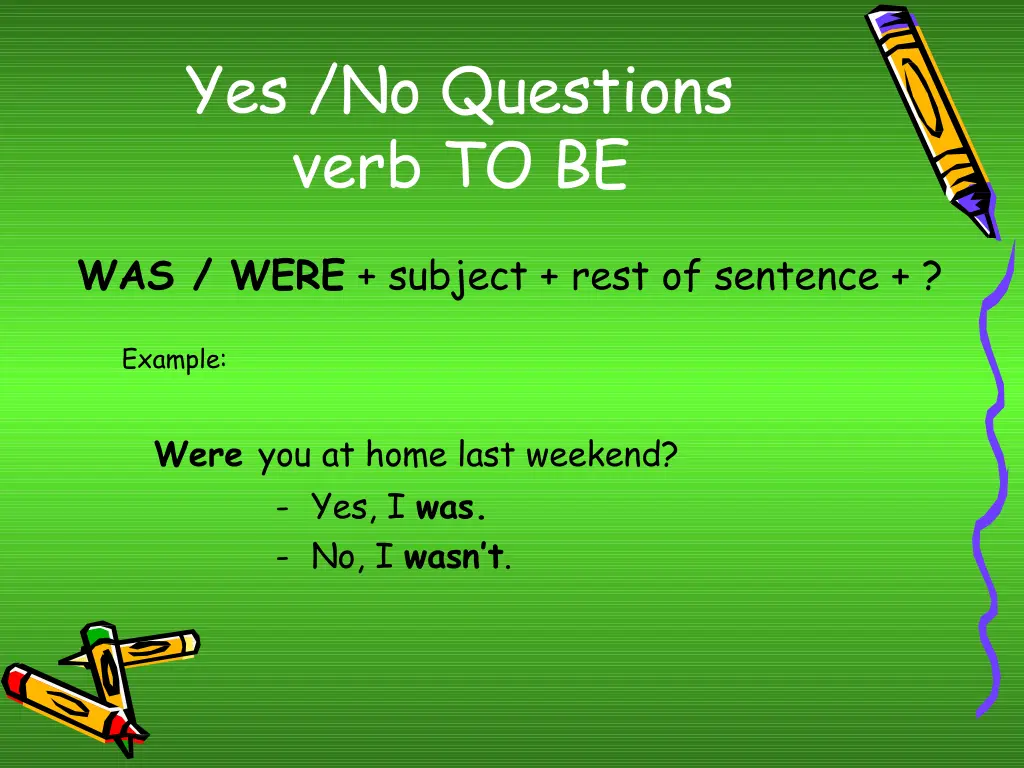 Yes /No Questions
verb TO BE

WAS / WERE + subject + rest of sentence + ?

Example:

Were you at home last weekend?
- Yes, I was.
- No, I wasn't.